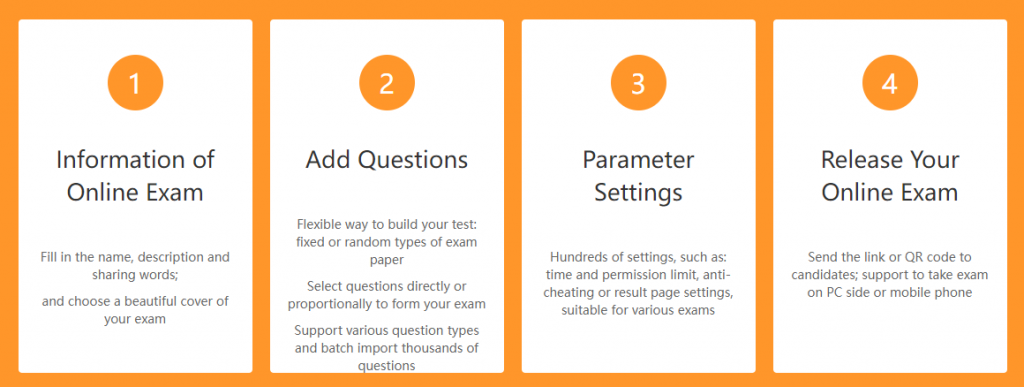 1

Information of Online Exam

Fill in the name, description and sharing words;

and choose a beautiful cover of your exam

2

Add Questions

Flexible way to build your test: fixed or random types of exam paper

Select questions directly or proportionally to form your exam

Support various question types and batch import thousands of questions

3

Parameter Settings

Hundreds of settings, such as: time and permission limit, anti-cheating or result page settings, suitable for various exams

4

Release Your Online Exam

Send the link or QR code to candidates; support to take exam on PC side or mobile phone